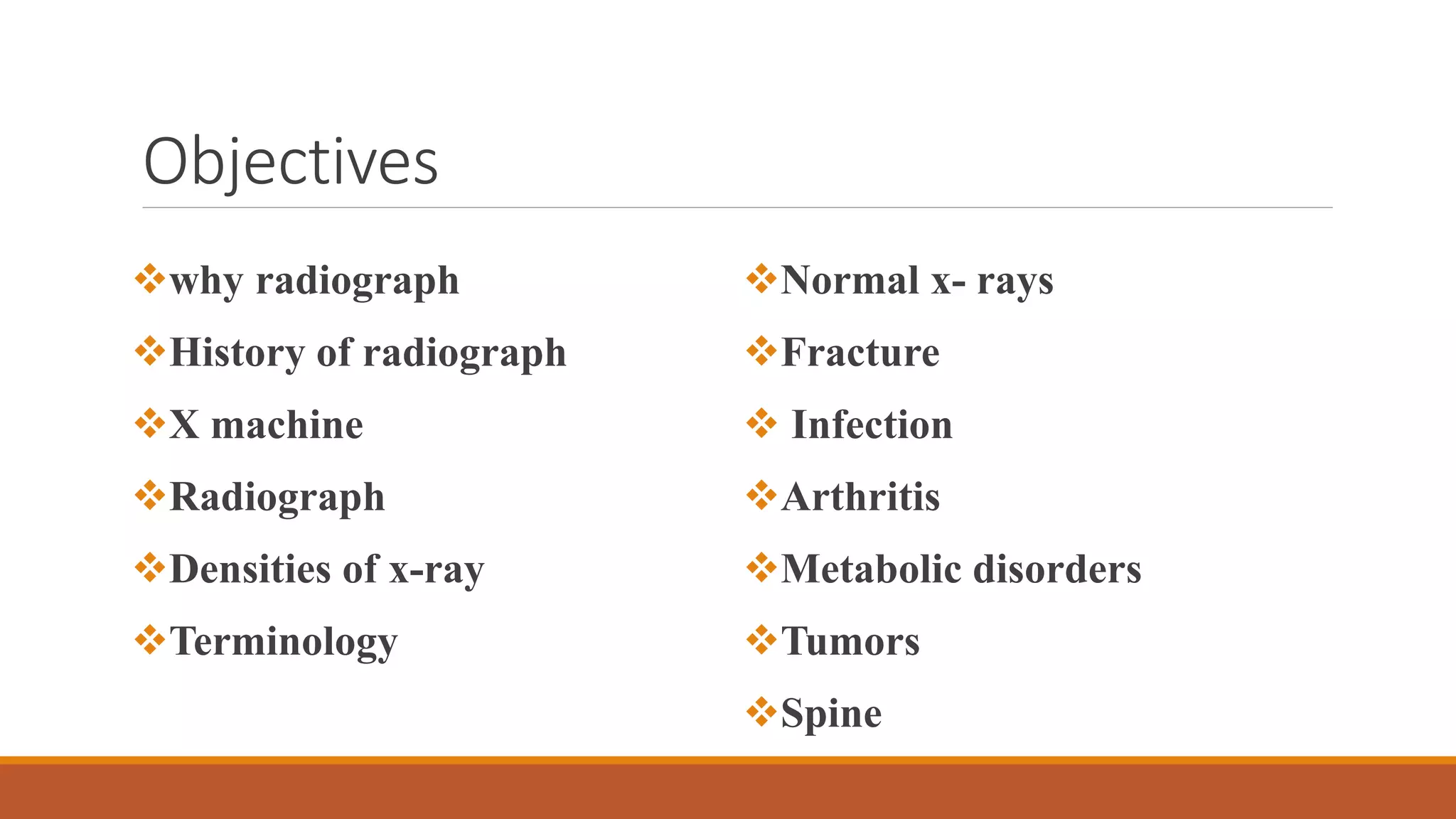 Objectives

❖why radiograph
❖History of radiograph
❖X machine
❖Radiograph
❖Densities of x-ray
❖Terminology

❖Normal x- rays
❖Fracture
❖ Infection
❖Arthritis
❖Metabolic disorders
❖Tumors
❖Spine